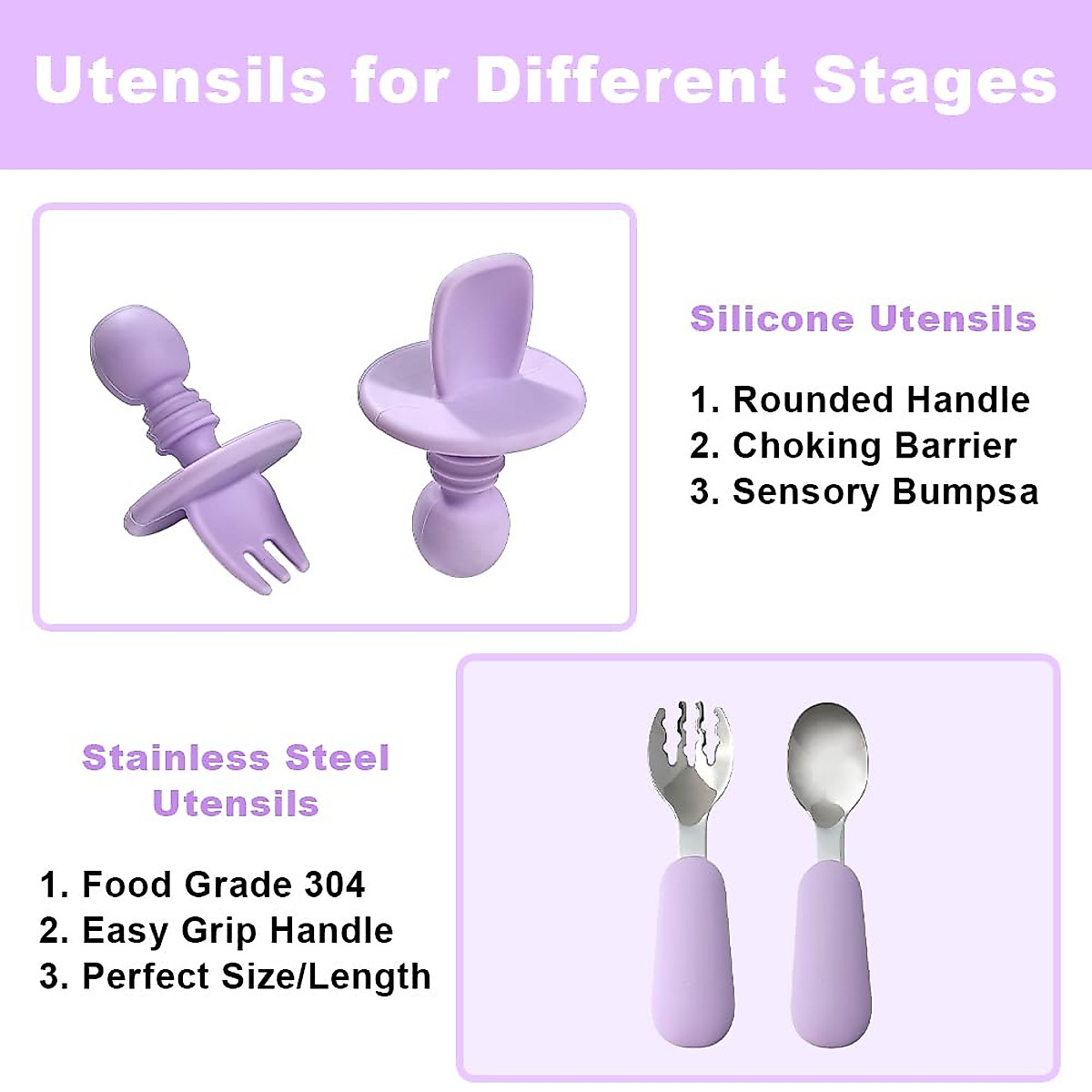 Utensils for Different Stages

Silicone Utensils

1. Rounded Handle
2. Choking Barrier
3. Sensory Bumpsa

Stainless Steel Utensils

1. Food Grade 304
2. Easy Grip Handle
3. Perfect Size/Length